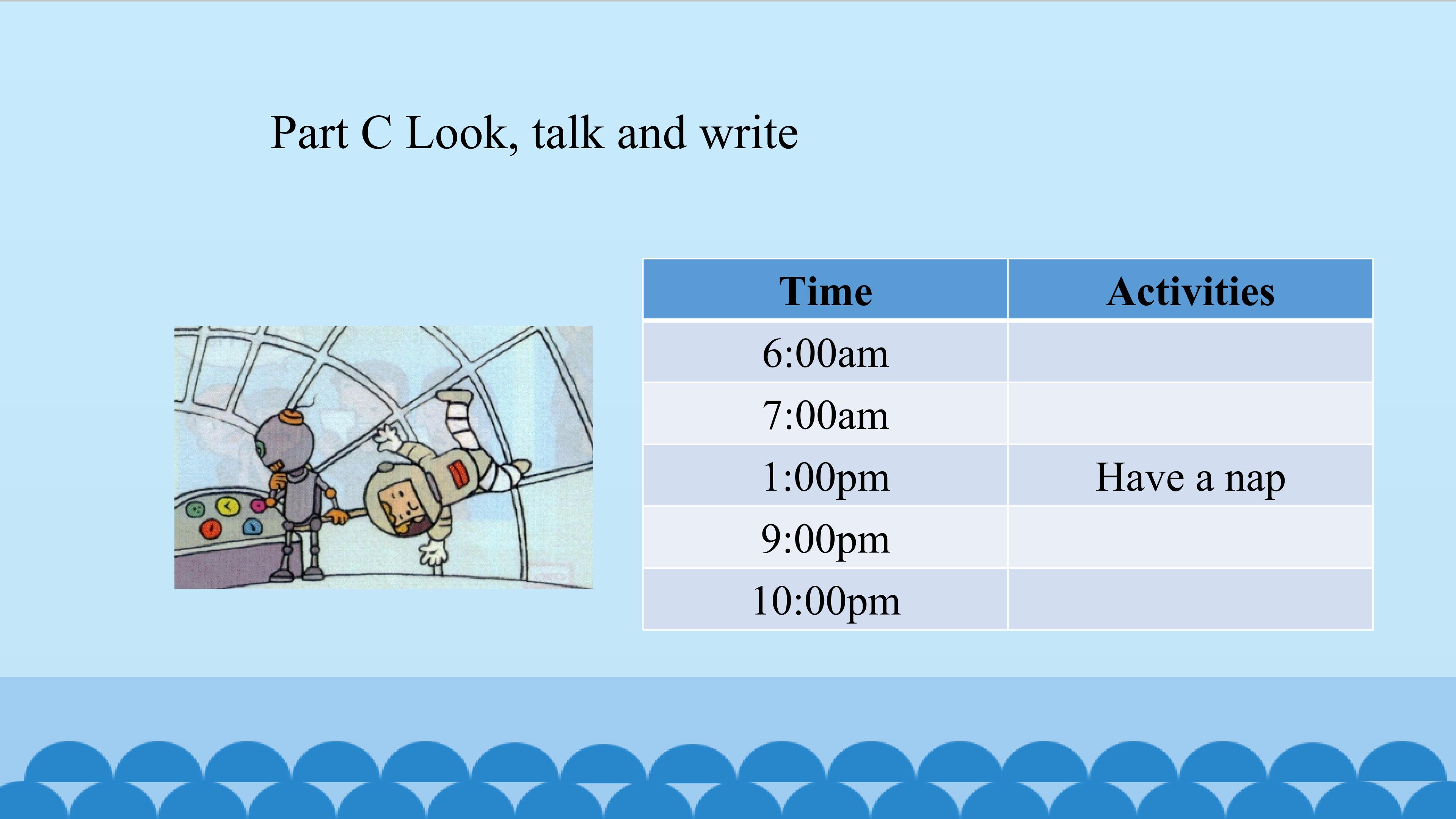 Part C Look, talk and write

| Time | Activities |
|---|---|
| 6:00am | |
| 7:00am | |
| 1:00pm | Have a nap |
| 9:00pm | |
| 10:00pm | |